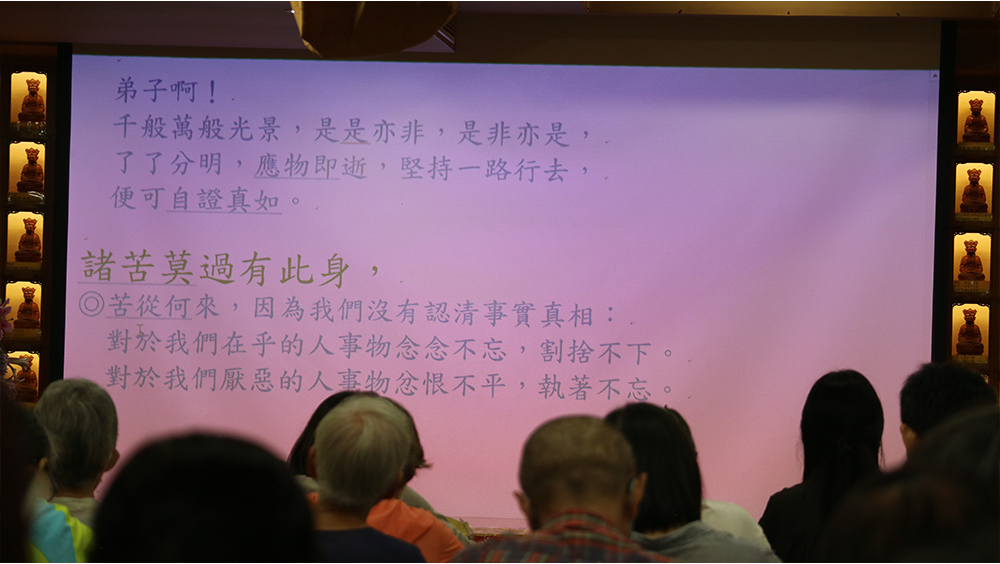 弟子啊！
千般萬般光景，是是亦非，是非亦是，
了了分明，應物即逝，堅持一路行去，
便可自證真如。

諸苦莫過有此身，
◎苦從何來，因為我們沒有認清事實真相：
對於我們在乎的人事物念念不忘，割捨不下。
對於我們厭惡的人事物忿恨不平，執著不忘。